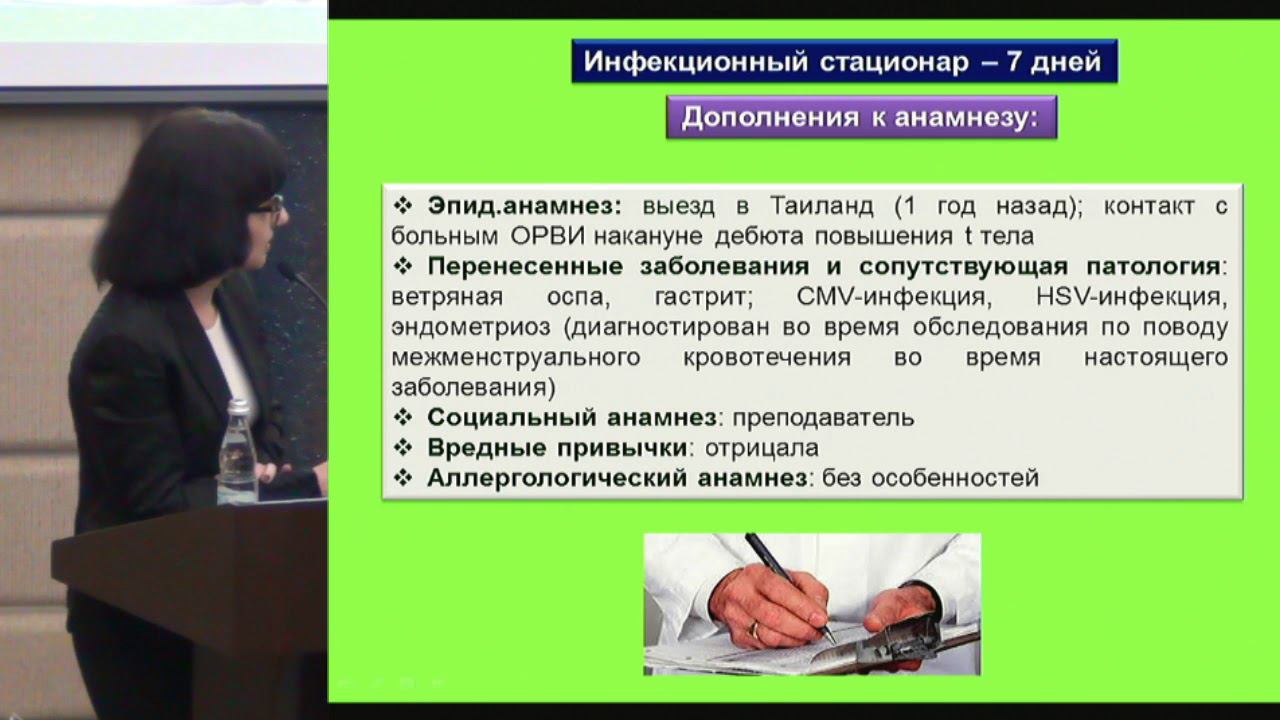 Инфекционный стационар – 7 дней

Дополнения к анамнезу:

❖ Эпид.анамнез: выезд в Таиланд (1 год назад); контакт с больным ОРВИ накануне дебюта повышения t тела
❖ Перенесенные заболевания и сопутствующая патология: ветряная оспа, гастрит; CMV-инфекция, HSV-инфекция, эндометриоз (диагностирован во время обследования по поводу межменструального кровотечения во время настоящего заболевания)
❖ Социальный анамнез: преподаватель
❖ Вредные привычки: отрицала
❖ Аллергологический анамнез: без особенностей